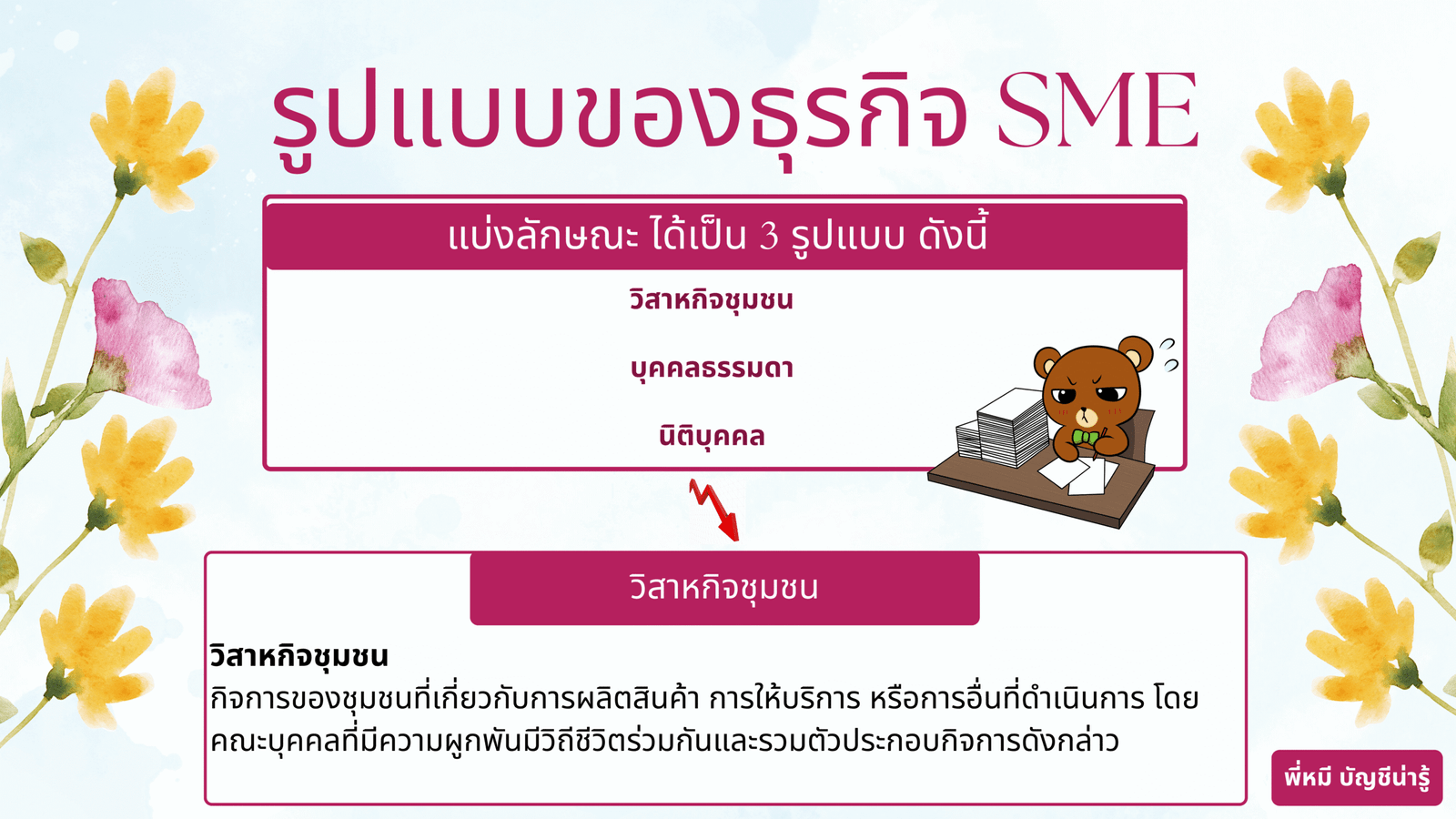 รูปแบบของธุรกิจ SME

แบ่งลักษณะ ได้เป็น 3 รูปแบบ ดังนี้

วิสาหกิจชุมชน

บุคคลธรรมดา

นิติบุคคล

วิสาหกิจชุมชน

วิสาหกิจชุมชน
กิจการของชุมชนที่เกี่ยวกับการผลิตสินค้า การให้บริการ หรือการอื่นที่ดำเนินการ โดยคณะบุคคลที่มีความผูกพันมีวิถีชีวิตร่วมกันและรวมตัวประกอบกิจการดังกล่าว

พี่หมี บัญชีน่ารู้